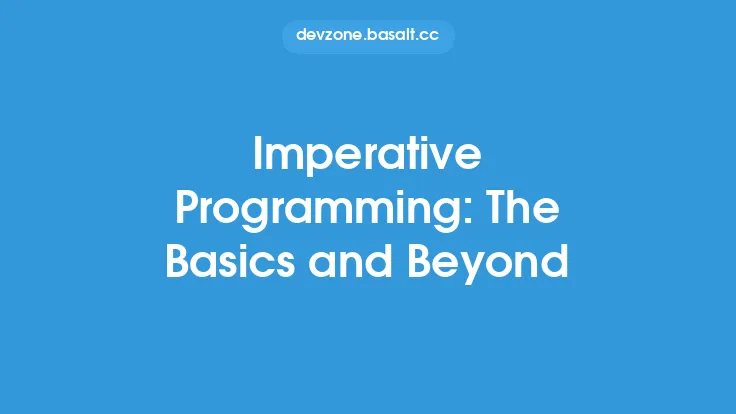 devzone.basalt.cc

Imperative Programming: The Basics and Beyond